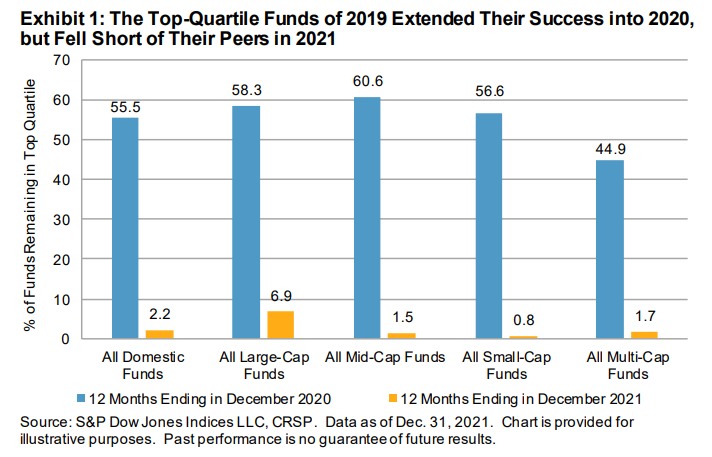 Exhibit 1: The Top-Quartile Funds of 2019 Extended Their Success into 2020, but Fell Short of Their Peers in 2021

% of Funds Remaining in Top Quartile

70
60
50
40
30
20
10
0

55.5
2.2
58.3
6.9
60.6
1.5
56.6
0.8
44.9
1.7

All Domestic Funds
All Large-Cap Funds
All Mid-Cap Funds
All Small-Cap Funds
All Multi-Cap Funds

12 Months Ending in December 2020
12 Months Ending in December 2021

Source: S&P Dow Jones Indices LLC, CRSP. Data as of Dec. 31, 2021. Chart is provided for illustrative purposes. Past performance is no guarantee of future results.